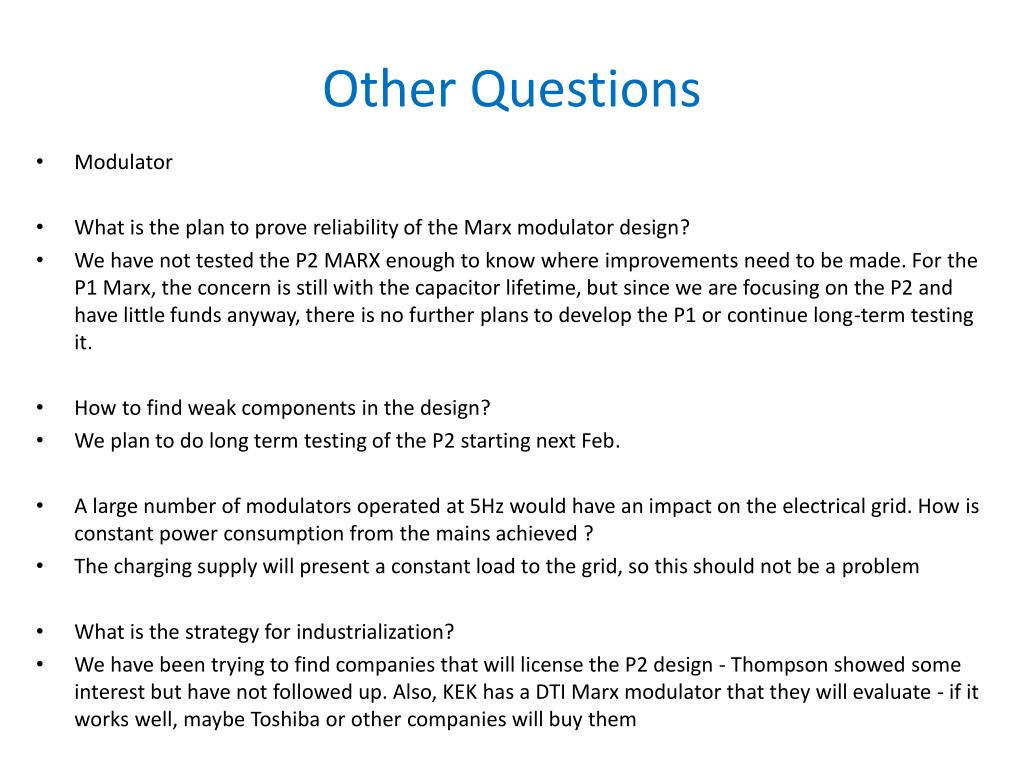 Other Questions

• Modulator

• What is the plan to prove reliability of the Marx modulator design?
• We have not tested the P2 MARX enough to know where improvements need to be made. For the P1 Marx, the concern is still with the capacitor lifetime, but since we are focusing on the P2 and have little funds anyway, there is no further plans to develop the P1 or continue long-term testing it.

• How to find weak components in the design?
• We plan to do long term testing of the P2 starting next Feb.

• A large number of modulators operated at 5Hz would have an impact on the electrical grid. How is constant power consumption from the mains achieved ?
• The charging supply will present a constant load to the grid, so this should not be a problem

• What is the strategy for industrialization?
• We have been trying to find companies that will license the P2 design - Thompson showed some interest but have not followed up. Also, KEK has a DTI Marx modulator that they will evaluate - if it works well, maybe Toshiba or other companies will buy them